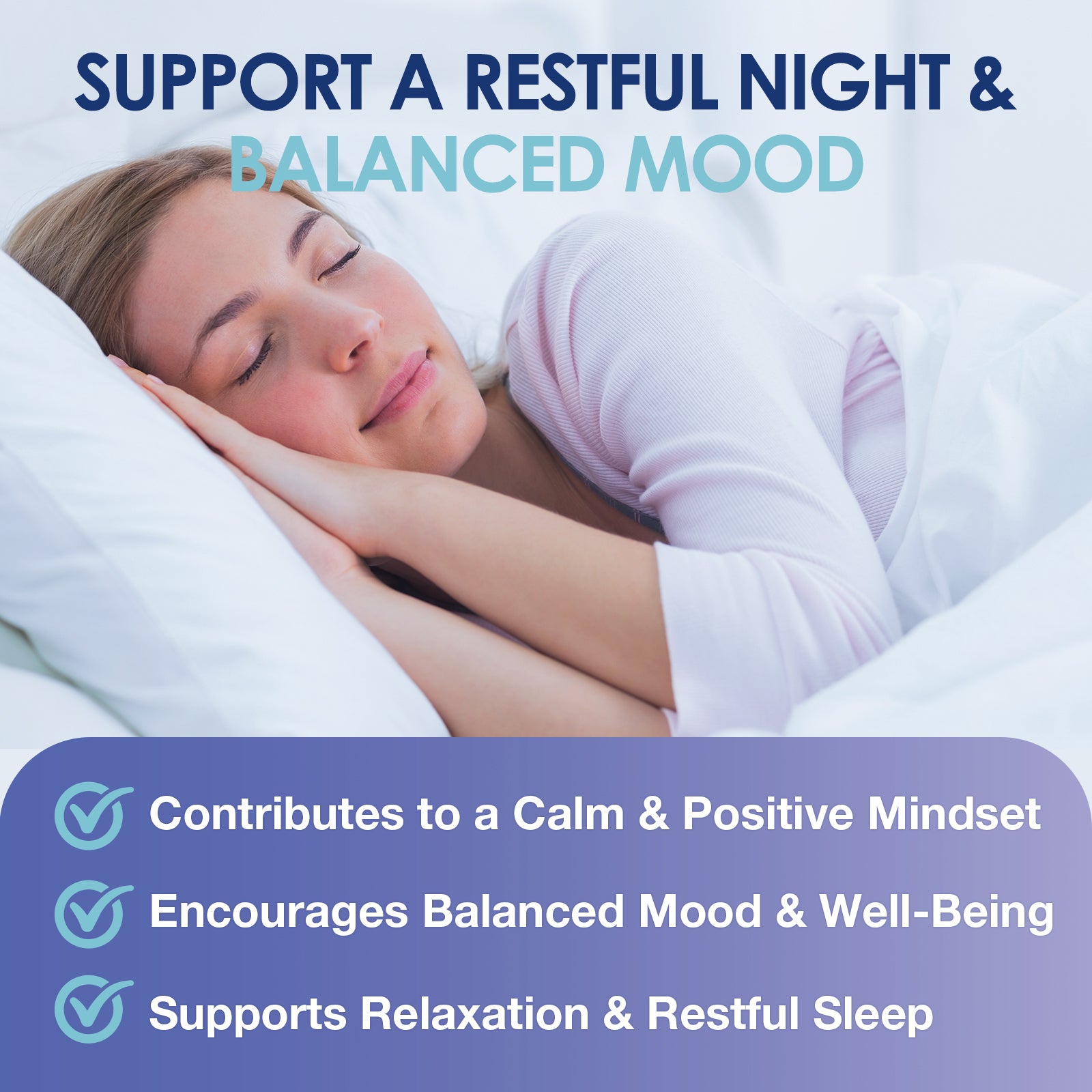 SUPPORT A RESTFUL NIGHT & BALANCED MOOD

Contributes to a Calm & Positive Mindset

Encourages Balanced Mood & Well-Being

Supports Relaxation & Restful Sleep